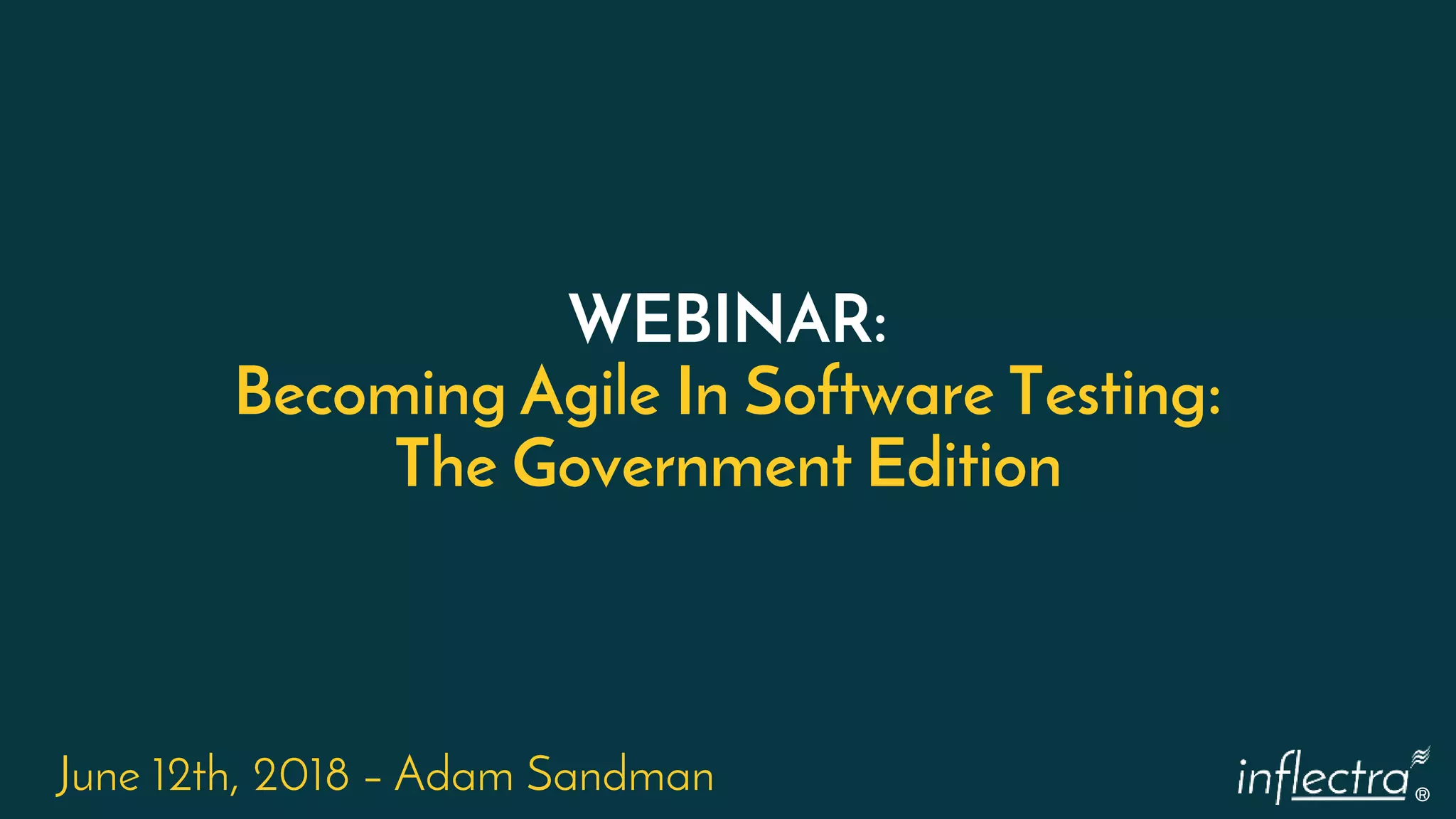 WEBINAR:
Becoming Agile In Software Testing: The Government Edition

June 12th, 2018 – Adam Sandman

inflectra®